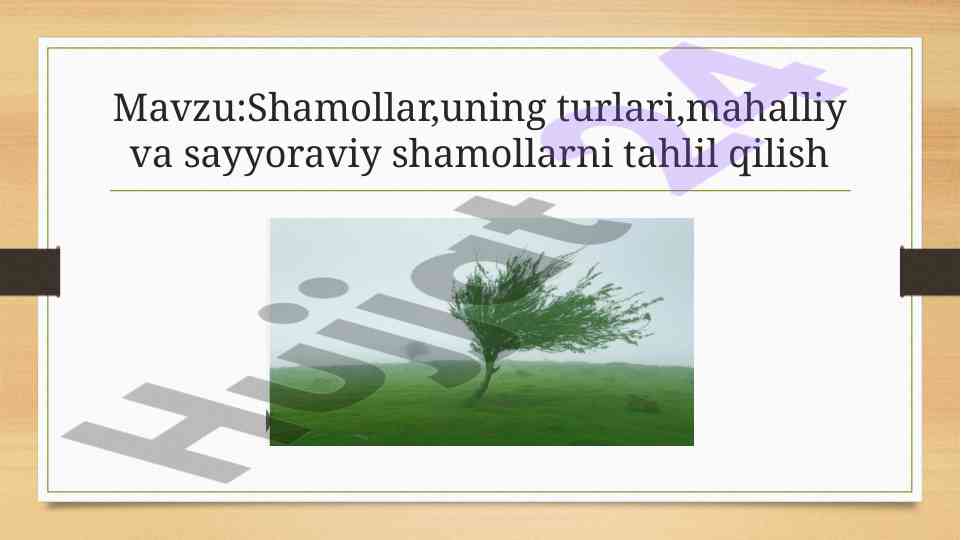 Mavzu:Shamollar,uning turlari,mahalliy va sayyoraviy shamollarni tahlil qilish

Hujjat 24